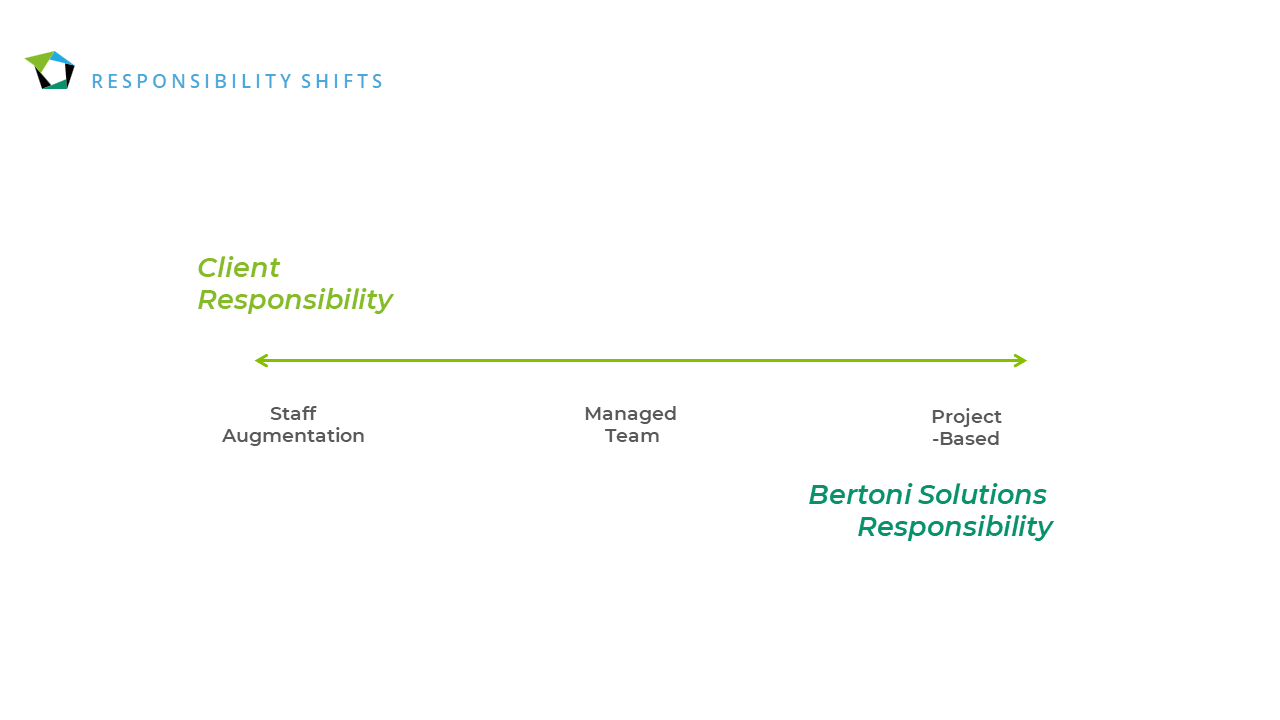 RESPONSIBILITY SHIFTS

Client Responsibility

Staff Augmentation

Managed Team

Project -Based

Bertoni Solutions Responsibility